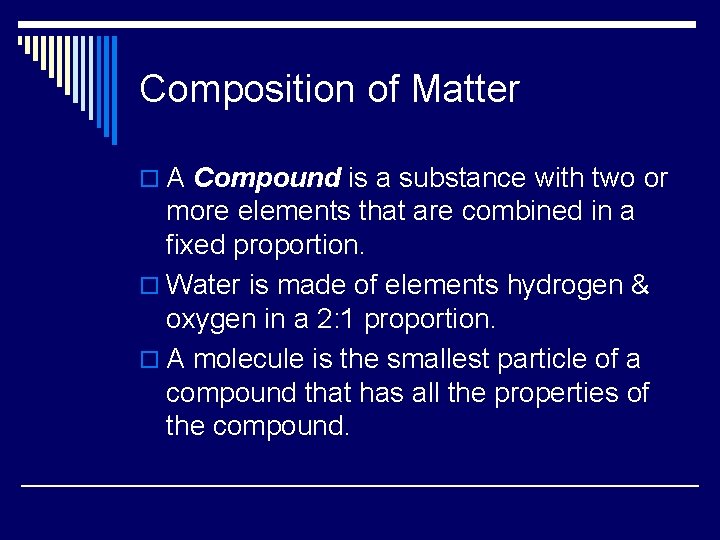 Composition of Matter

A Compound is a substance with two or more elements that are combined in a fixed proportion.

Water is made of elements hydrogen & oxygen in a 2:1 proportion.

A molecule is the smallest particle of a compound that has all the properties of the compound.